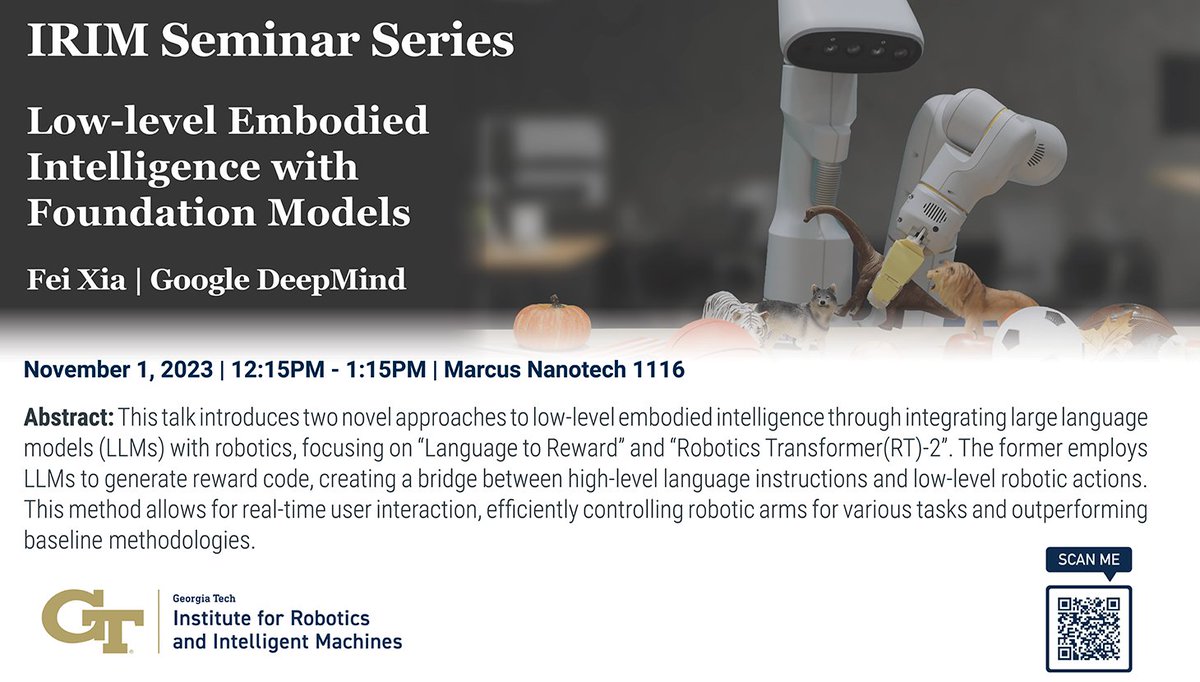 IRIM Seminar Series

Low-level Embodied Intelligence with Foundation Models

Fei Xia | Google DeepMind

November 1, 2023 | 12:15PM - 1:15PM | Marcus Nanotech 1116

Abstract: This talk introduces two novel approaches to low-level embodied intelligence through integrating large language models (LLMs) with robotics, focusing on “Language to Reward” and “Robotics Transformer(RT)-2”. The former employs LLMs to generate reward code, creating a bridge between high-level language instructions and low-level robotic actions. This method allows for real-time user interaction, efficiently controlling robotic arms for various tasks and outperforming baseline methodologies.

GT

Georgia Tech
Institute for Robotics and Intelligent Machines

SCAN ME